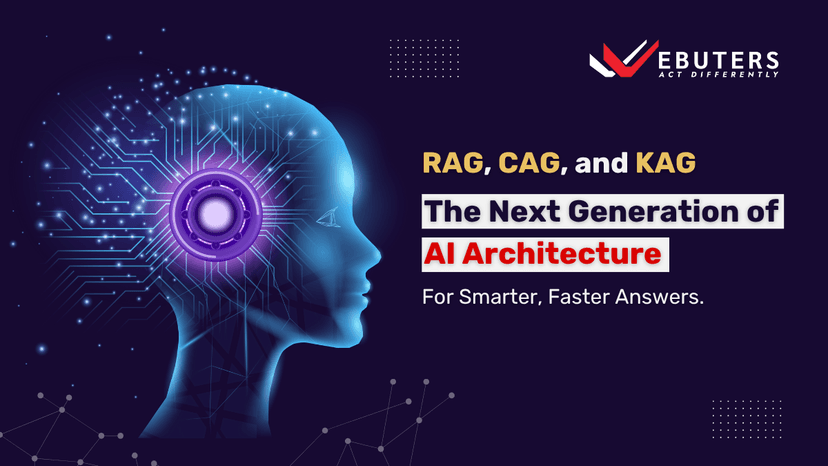 EBUTERS
ACT DIFFERENTLY

RAG, CAG, and KAG

The Next Generation of

AI Architecture

For Smarter, Faster Answers.